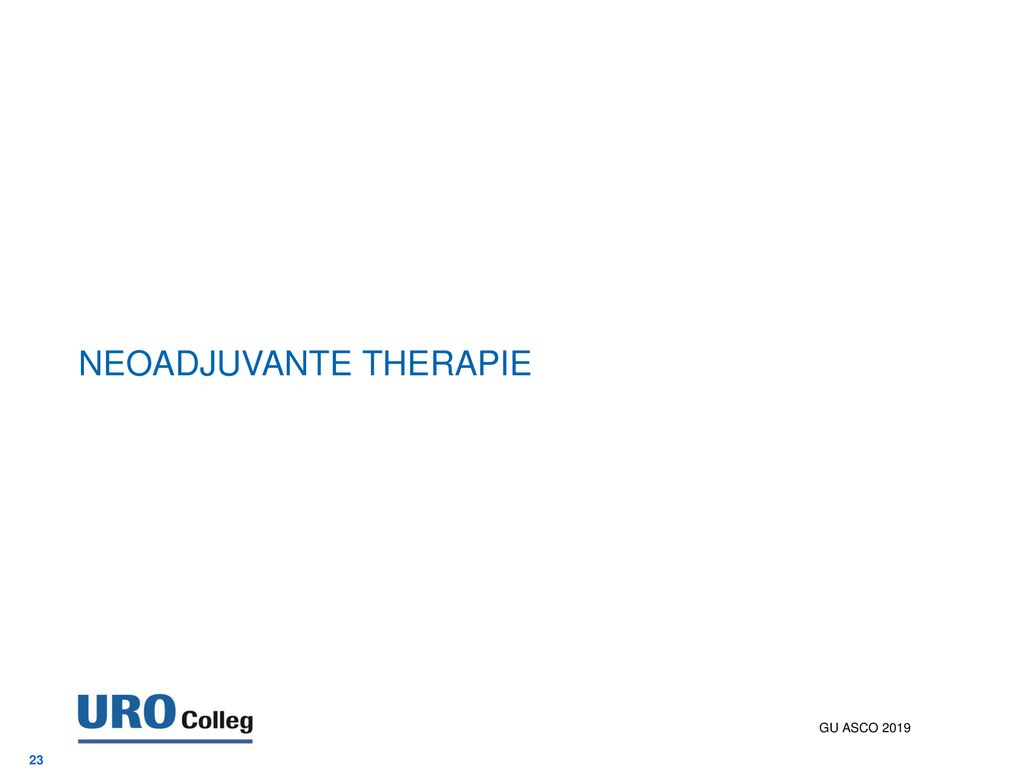 NEOADJUVANTE THERAPIE

URO Colleg

GU ASCO 2019

23